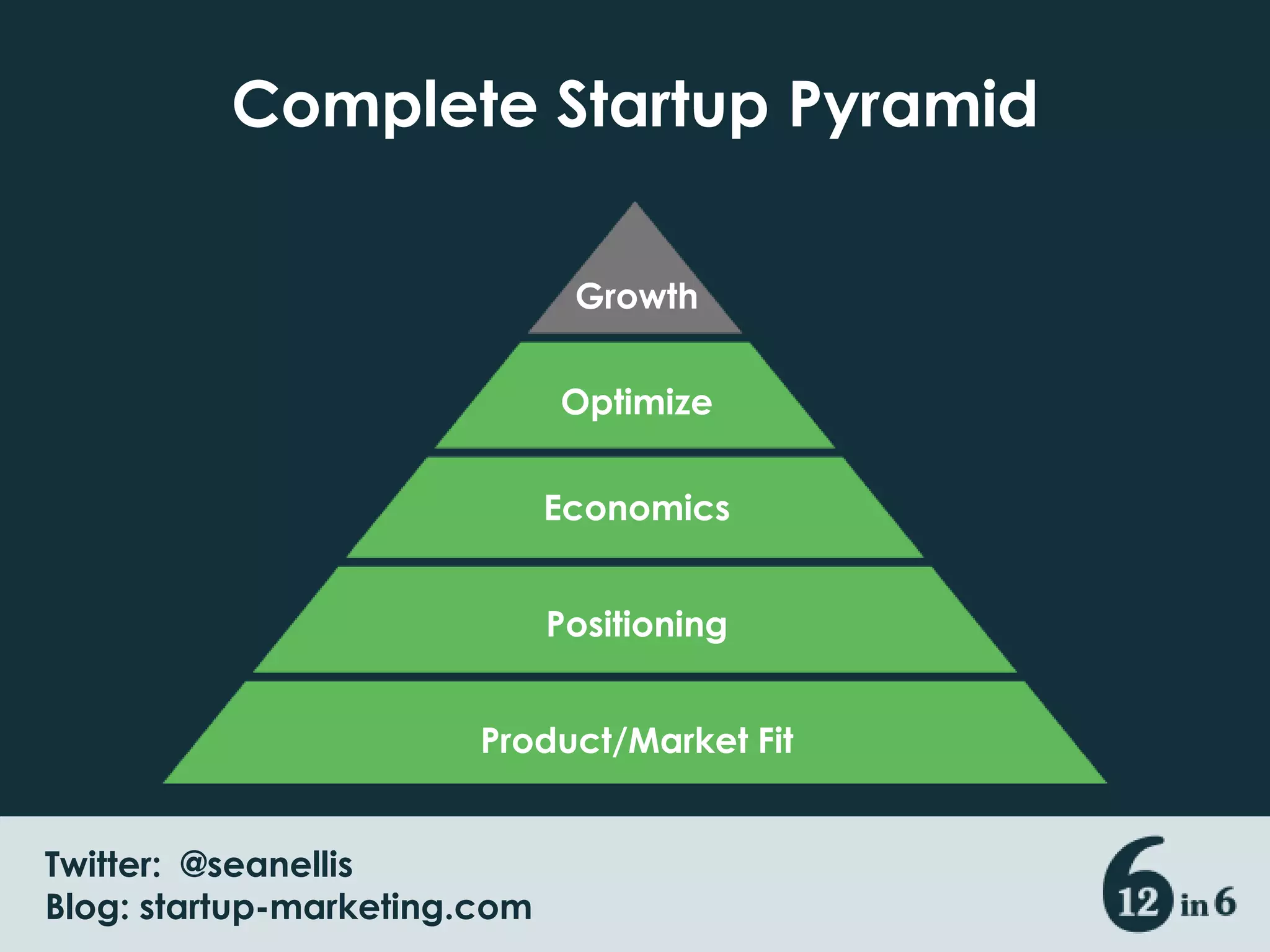 Complete Startup Pyramid

Growth

Optimize

Economics

Positioning

Product/Market Fit

Twitter: @seanellis
Blog: startup-marketing.com

12 in 6